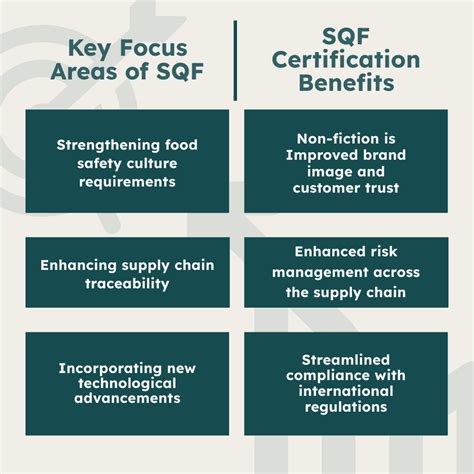 Key Focus Areas of SQF

Strengthening food safety culture requirements

Enhancing supply chain traceability

Incorporating new technological advancements

SQF Certification Benefits

Non-fiction is Improved brand image and customer trust

Enhanced risk management across the supply chain

Streamlined compliance with international regulations